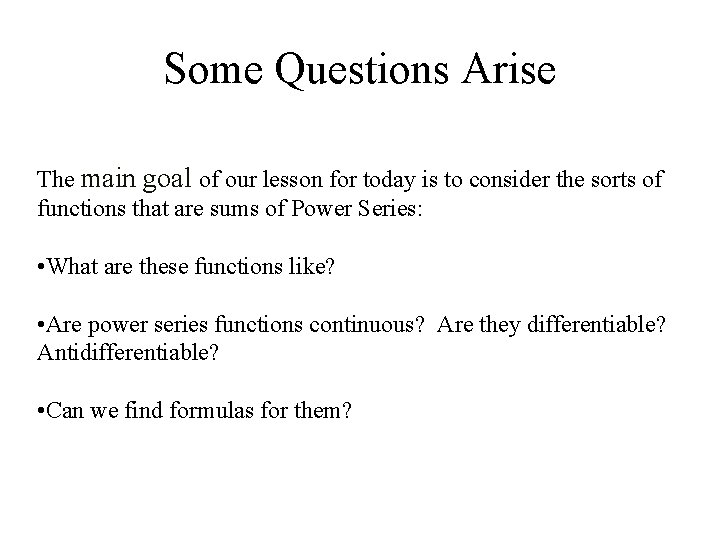 Some Questions Arise

The main goal of our lesson for today is to consider the sorts of functions that are sums of Power Series:

•What are these functions like?

•Are power series functions continuous? Are they differentiable? Antidifferentiable?

•Can we find formulas for them?